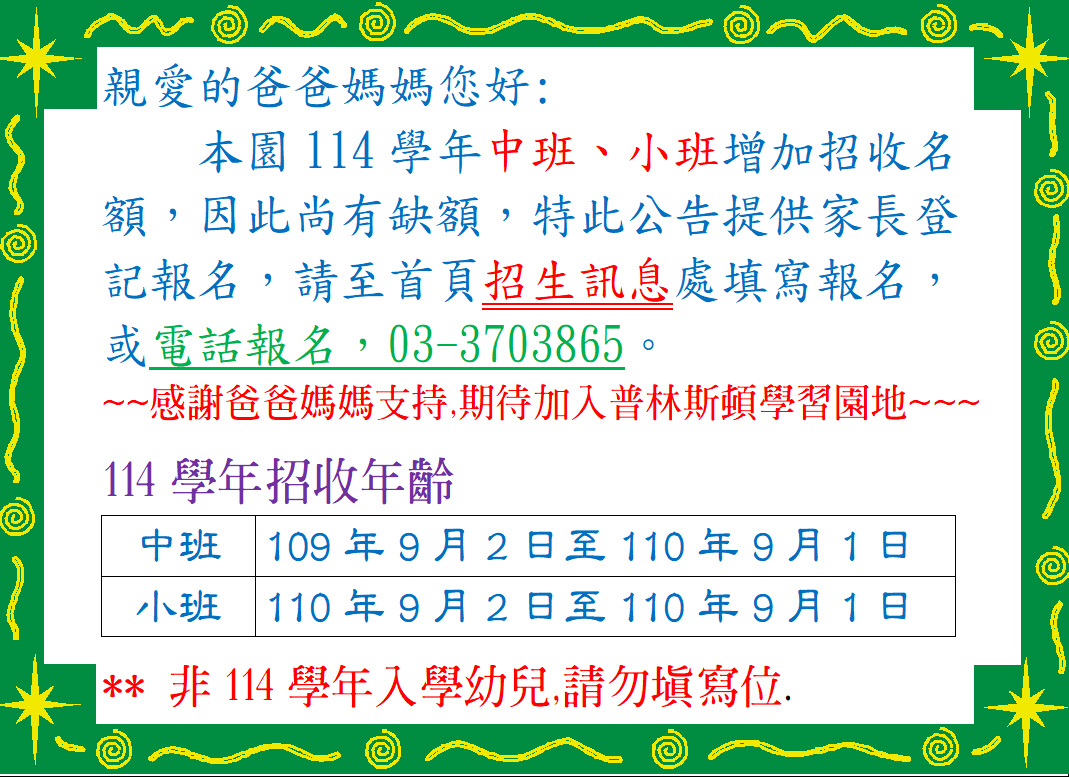 親愛的爸爸媽媽您好：

本園 114 學年中班、小班增加招收名額，因此尚有缺額，特此公告提供家長登記報名，請至首頁招生訊息處填寫報名，或電話報名，03-3703865。

~~感謝爸爸媽媽支持,期待加入普林斯頓學習園地~~~

114 學年招收年齡

| 中班 | 109 年 9 月 2 日至 110 年 9 月 1 日 |
|---|---|
| 小班 | 110 年 9 月 2 日至 110 年 9 月 1 日 |

** 非 114 學年入學幼兒,請勿填寫位.